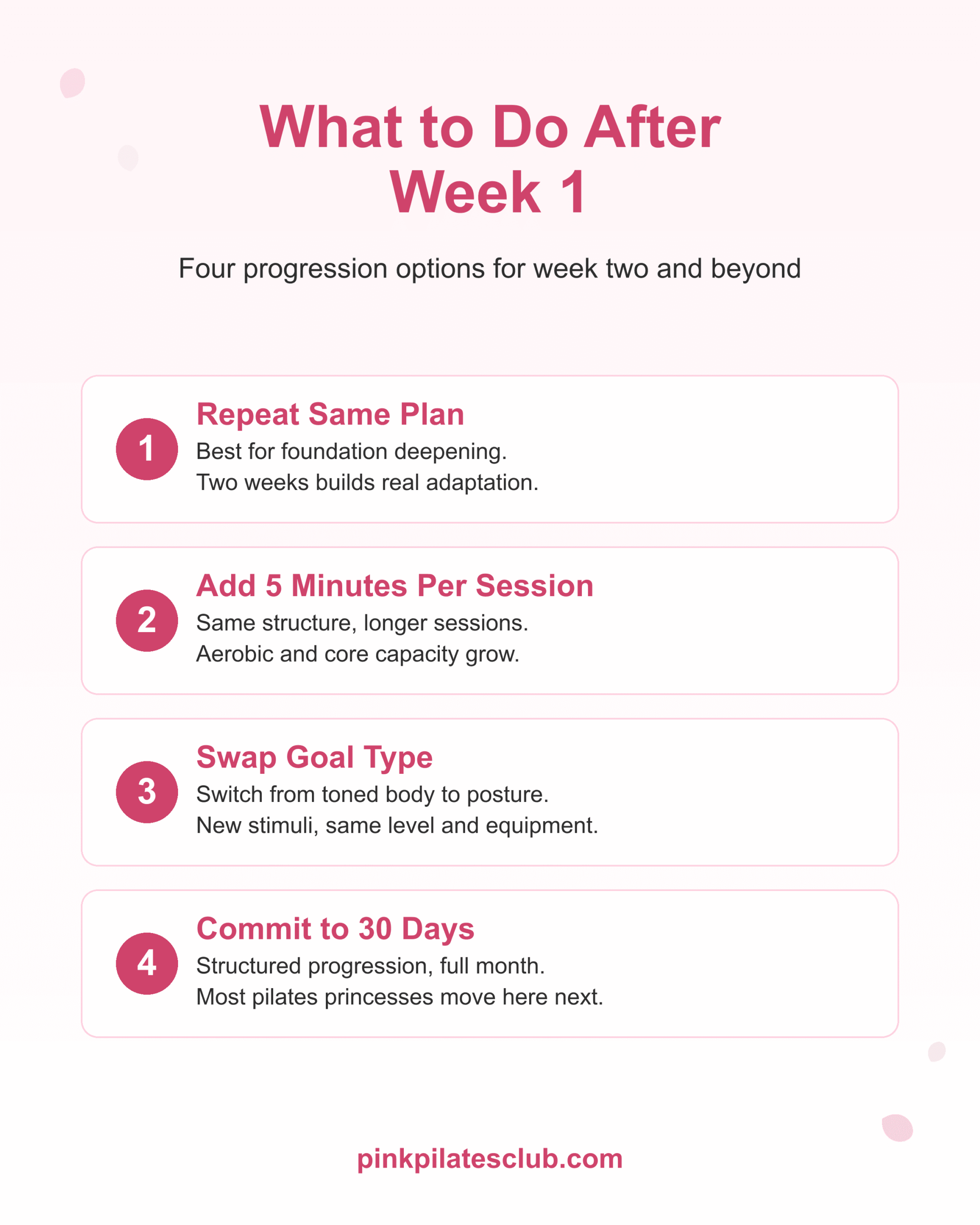 What to Do After Week 1

Four progression options for week two and beyond

1
Repeat Same Plan
Best for foundation deepening.
Two weeks builds real adaptation.

2
Add 5 Minutes Per Session
Same structure, longer sessions.
Aerobic and core capacity grow.

3
Swap Goal Type
Switch from toned body to posture.
New stimuli, same level and equipment.

4
Commit to 30 Days
Structured progression, full month.
Most pilates princesses move here next.

pinkpilatesclub.com